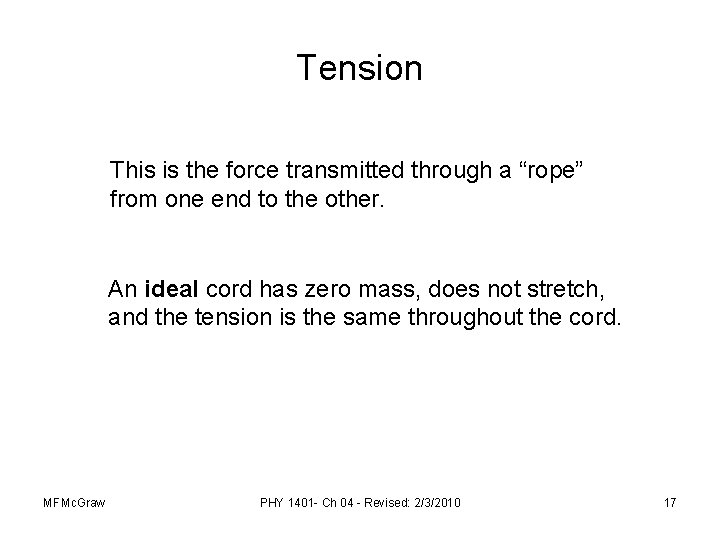 Tension

This is the force transmitted through a “rope” from one end to the other.

An ideal cord has zero mass, does not stretch, and the tension is the same throughout the cord.

MFMcGraw PHY 1401- Ch 04 - Revised: 2/3/2010 17